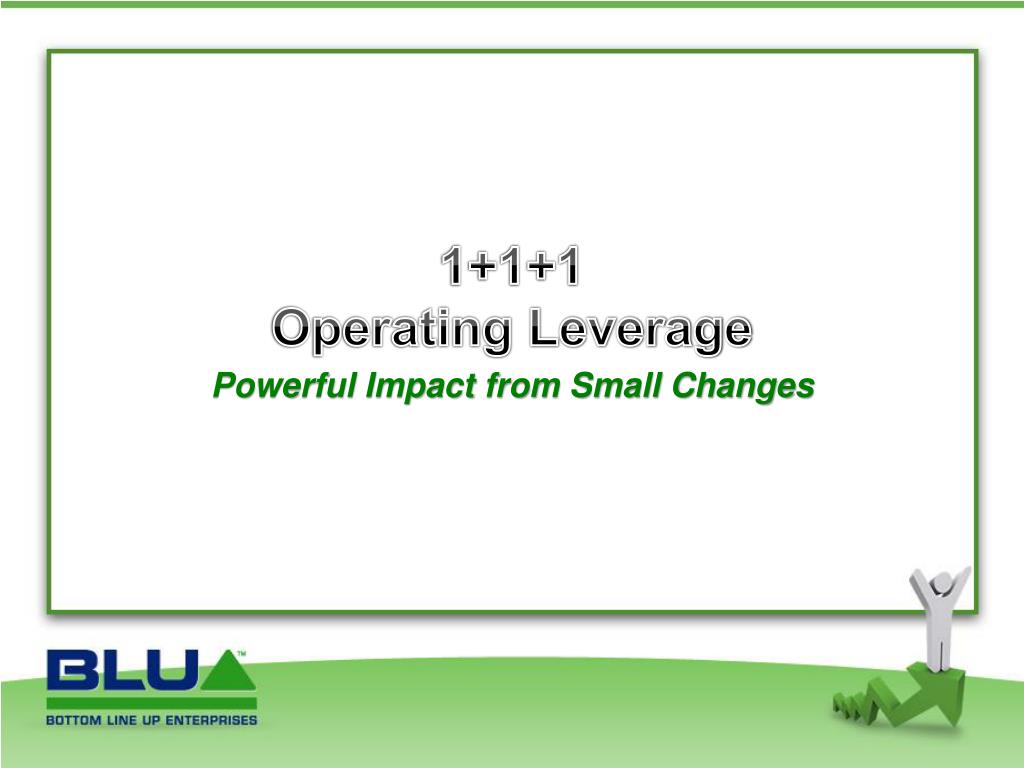 1+1+1
Operating Leverage
Powerful Impact from Small Changes

BLU™
BOTTOM LINE UP ENTERPRISES